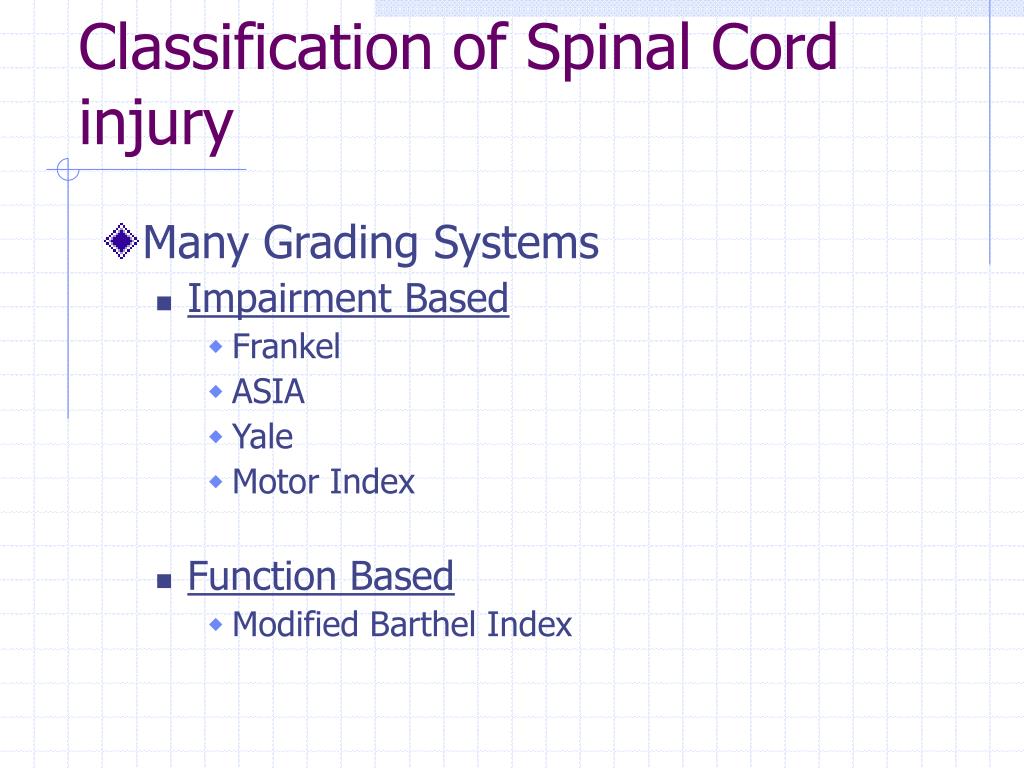 Classification of Spinal Cord injury

Many Grading Systems

Impairment Based

Frankel

ASIA

Yale

Motor Index

Function Based

Modified Barthel Index